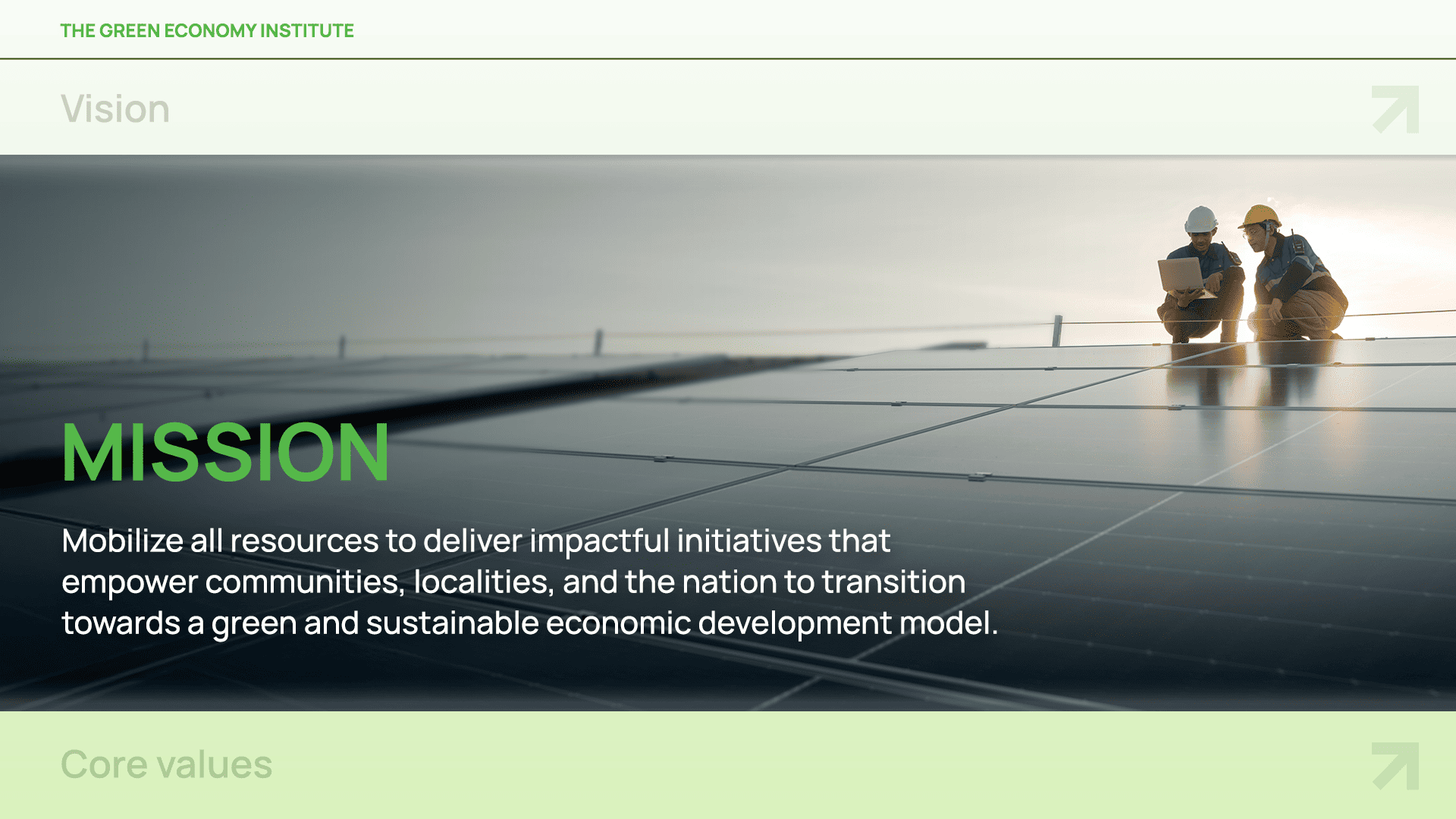 THE GREEN ECONOMY INSTITUTE

Vision

MISSION

Mobilize all resources to deliver impactful initiatives that empower communities, localities, and the nation to transition towards a green and sustainable economic development model.

Core values